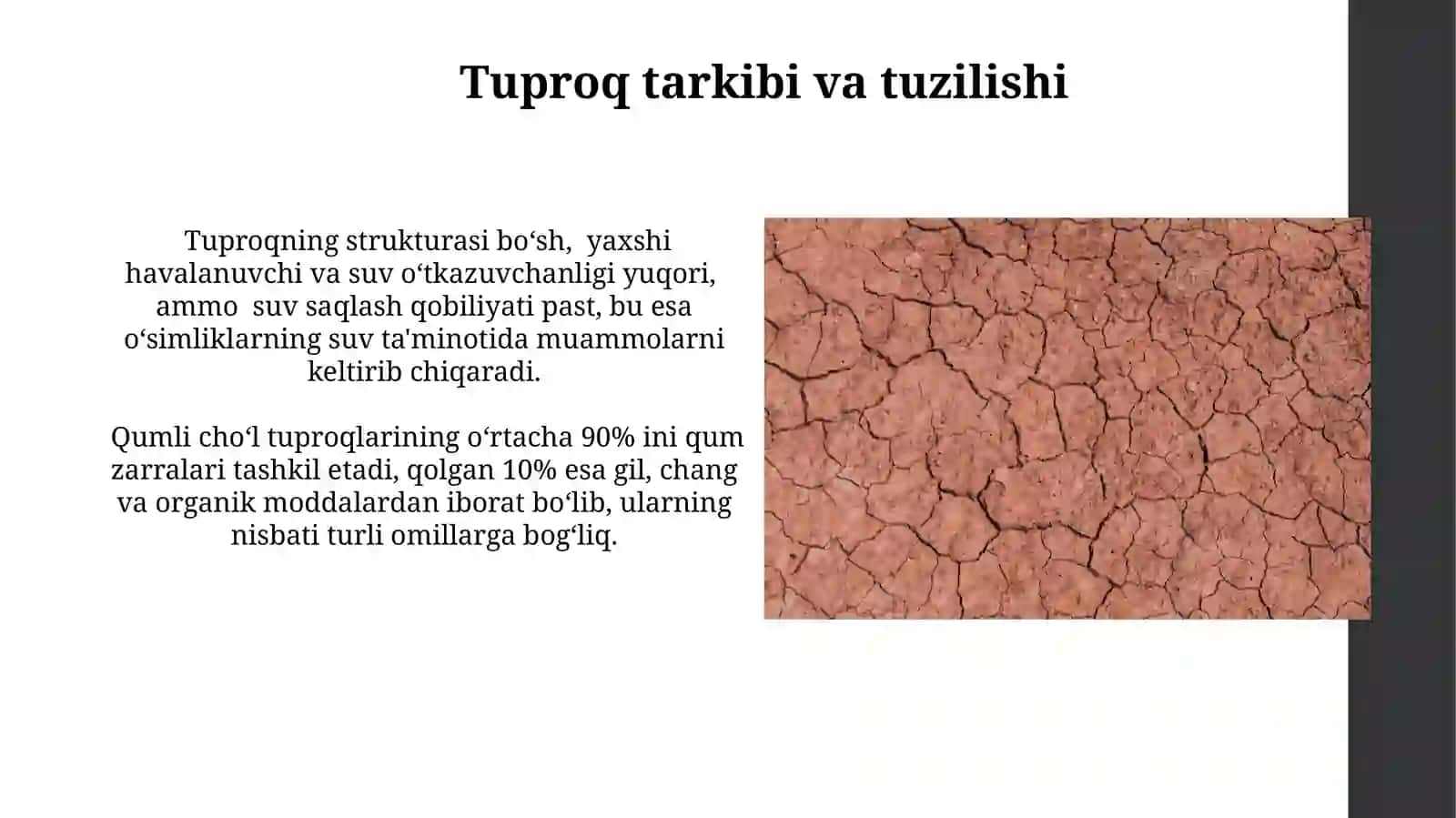 Tuproq tarkibi va tuzilishi

Tuproqning strukturasi bo‘sh, yaxshi havalanuvchi va suv o‘tkazuvchanligi yuqori, ammo suv saqlash qobiliyati past, bu esa o‘simliklarning suv ta'minotida muammolarni keltirib chiqaradi.

Qumli cho‘l tuproqlarining o‘rtacha 90% ini qum zarralari tashkil etadi, qolgan 10% esa gil, chang va organik moddalardan iborat bo‘lib, ularning nisbati turli omillarga bog‘liq.